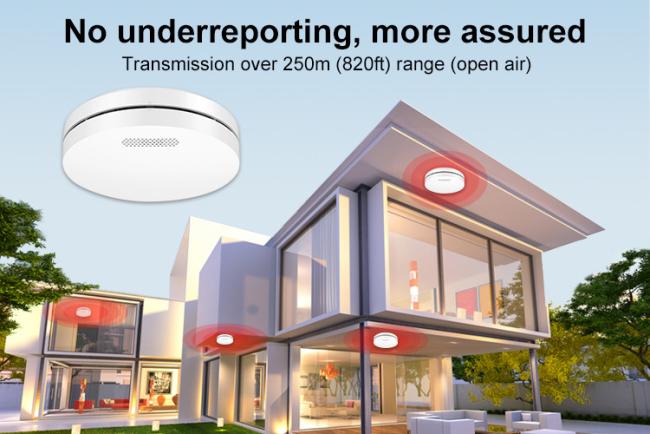 No underreporting, more assured

Transmission over 250m (820ft) range (open air)